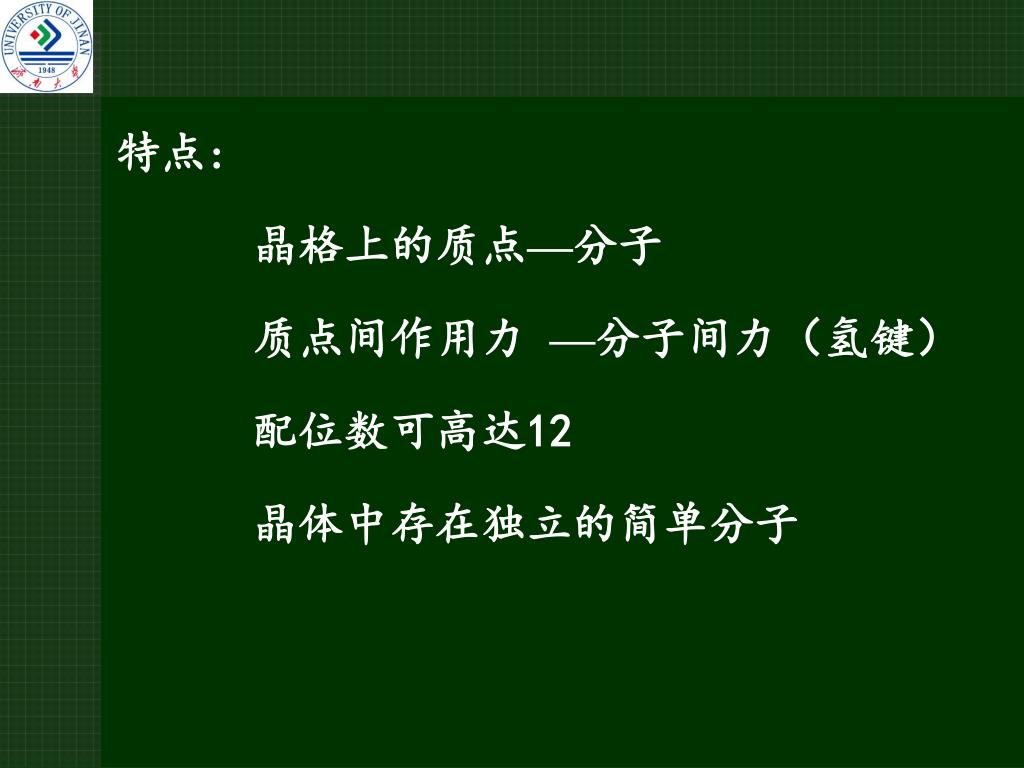 UNIVERSITY OF JINAN
1948
济南大学

特点：

晶格上的质点—分子

质点间作用力 —分子间力（氢键）

配位数可高达12

晶体中存在独立的简单分子